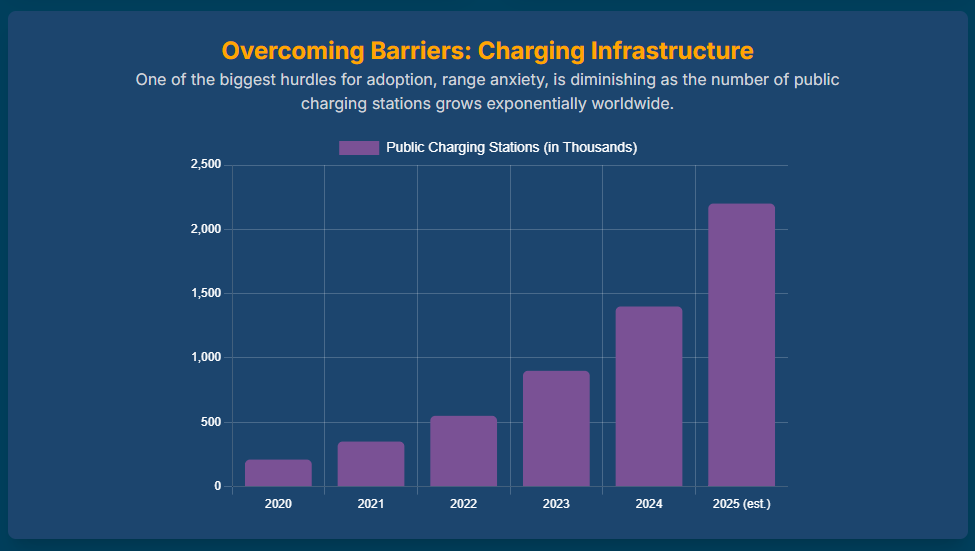 Overcoming Barriers: Charging Infrastructure

One of the biggest hurdles for adoption, range anxiety, is diminishing as the number of public charging stations grows exponentially worldwide.

Public Charging Stations (in Thousands)

2,500
2,000
1,500
1,000
500
0

2020
2021
2022
2023
2024
2025 (est.)